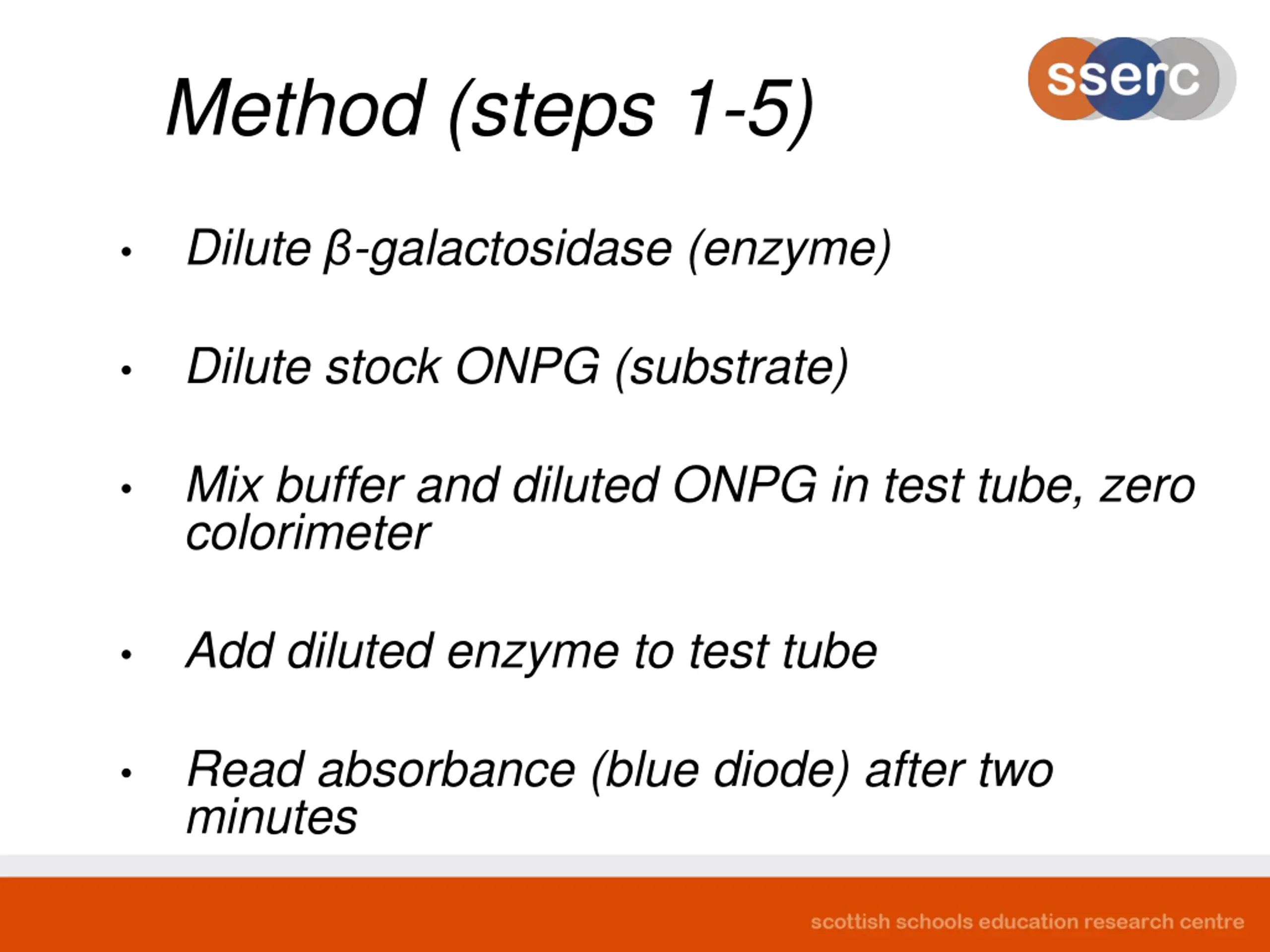 Method (steps 1-5)

sserc

• Dilute β-galactosidase (enzyme)

• Dilute stock ONPG (substrate)

• Mix buffer and diluted ONPG in test tube, zero colorimeter

• Add diluted enzyme to test tube

• Read absorbance (blue diode) after two minutes

scottish schools education research centre